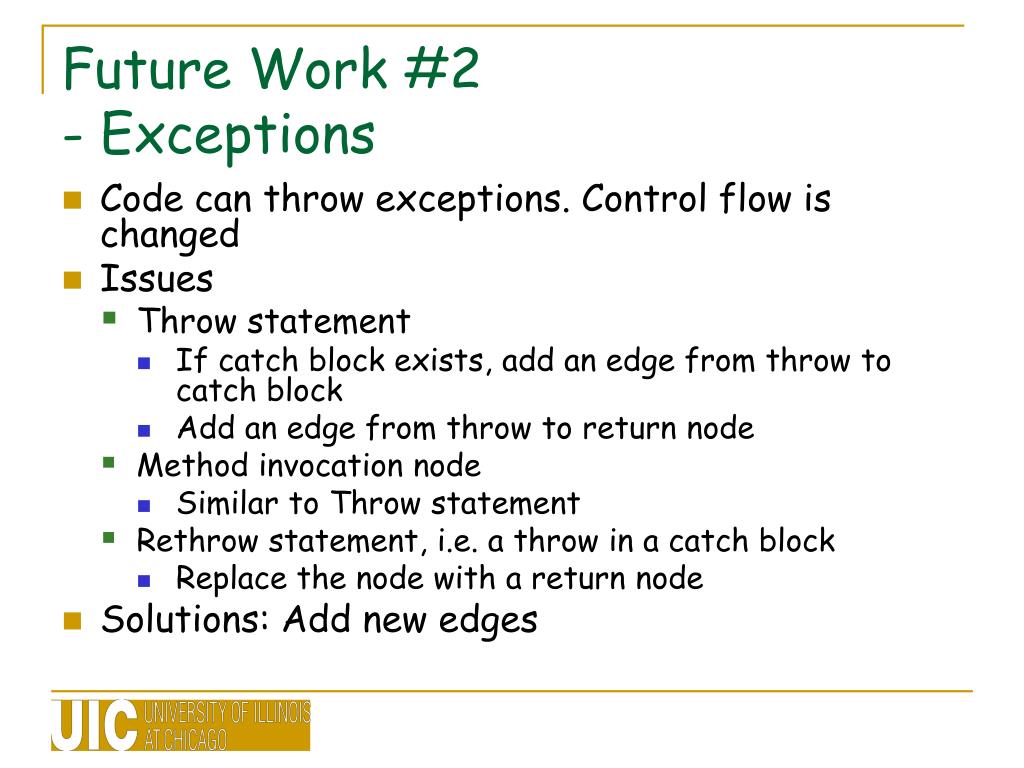 Future Work #2
- Exceptions

Code can throw exceptions. Control flow is changed

Issues

Throw statement

If catch block exists, add an edge from throw to catch block

Add an edge from throw to return node

Method invocation node

Similar to Throw statement

Rethrow statement, i.e. a throw in a catch block

Replace the node with a return node

Solutions: Add new edges

UIC UNIVERSITY OF ILLINOIS AT CHICAGO